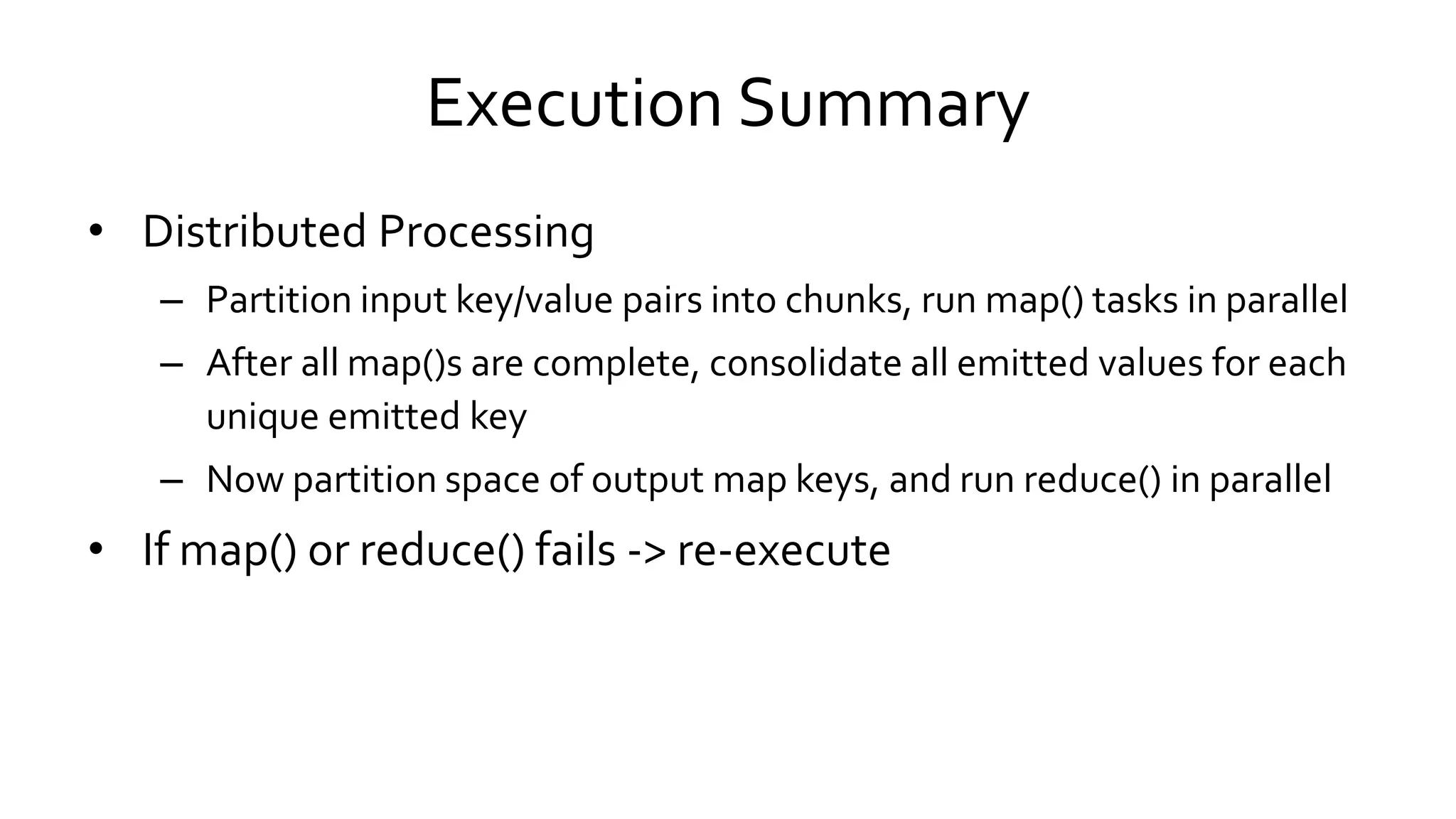 Execution Summary

• Distributed Processing
  – Partition input key/value pairs into chunks, run map() tasks in parallel
  – After all map()s are complete, consolidate all emitted values for each unique emitted key
  – Now partition space of output map keys, and run reduce() in parallel
• If map() or reduce() fails -> re-execute